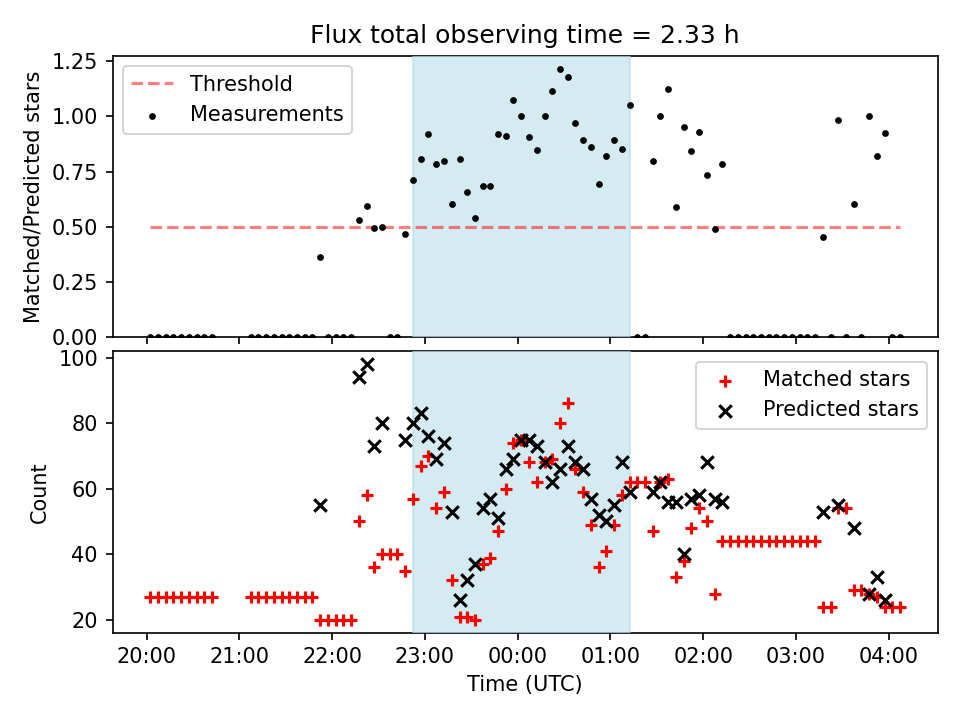 Flux total observing time = 2.33 h

Threshold
Measurements

Matched/Predicted stars

1.25
1.00
0.75
0.50
0.25
0.00

Matched stars
Predicted stars

Count

100
80
60
40
20

20:00
21:00
22:00
23:00
00:00
01:00
02:00
03:00
04:00

Time (UTC)